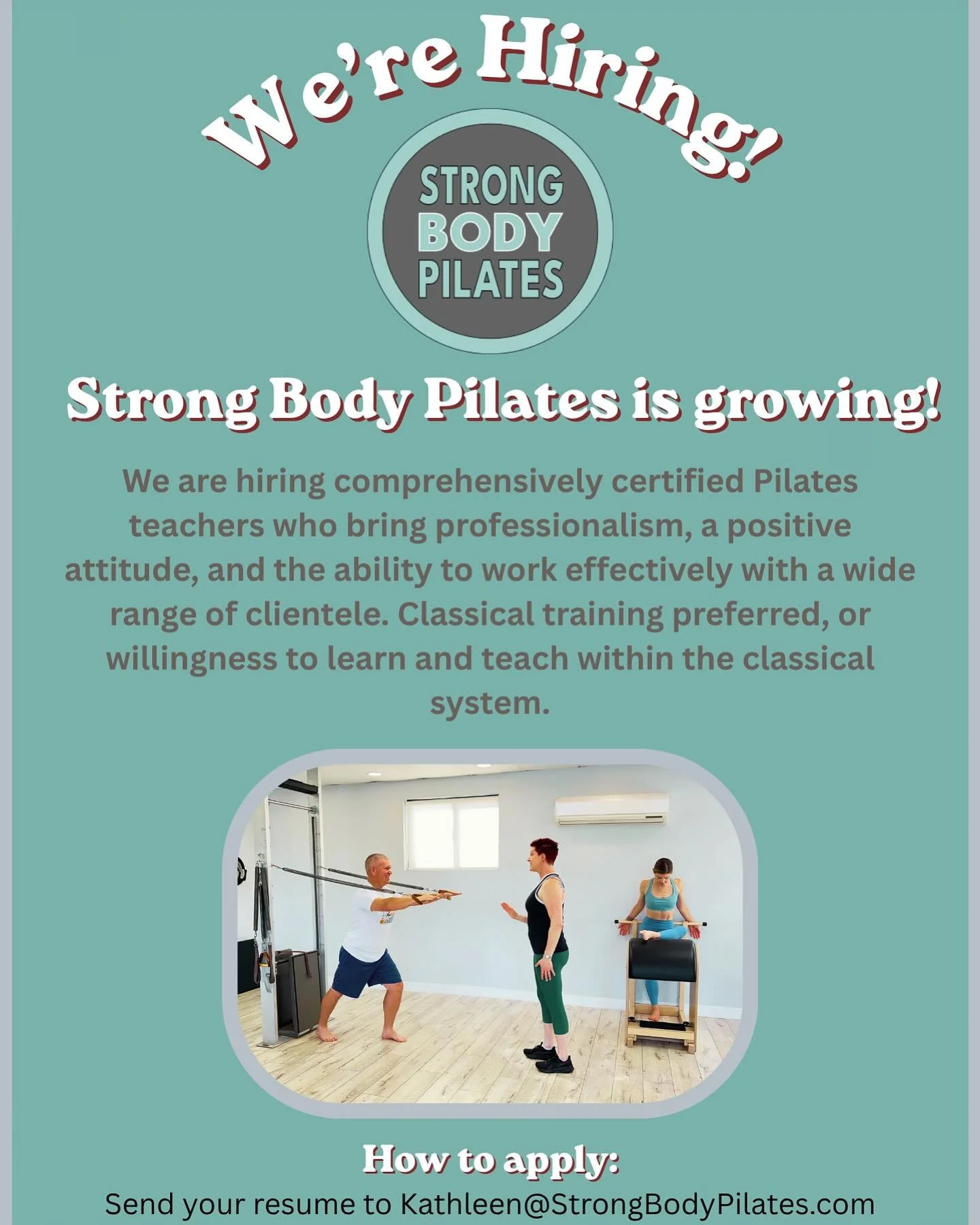 We're Hiring!

STRONG
BODY
PILATES

Strong Body Pilates is growing!

We are hiring comprehensively certified Pilates teachers who bring professionalism, a positive attitude, and the ability to work effectively with a wide range of clientele. Classical training preferred, or willingness to learn and teach within the classical system.

How to apply:
Send your resume to Kathleen@StrongBodyPilates.com